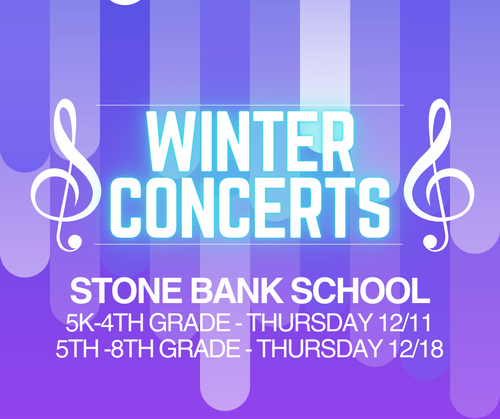 WINTER CONCERTS

STONE BANK SCHOOL
5K-4TH GRADE - THURSDAY 12/11
5TH -8TH GRADE - THURSDAY 12/18